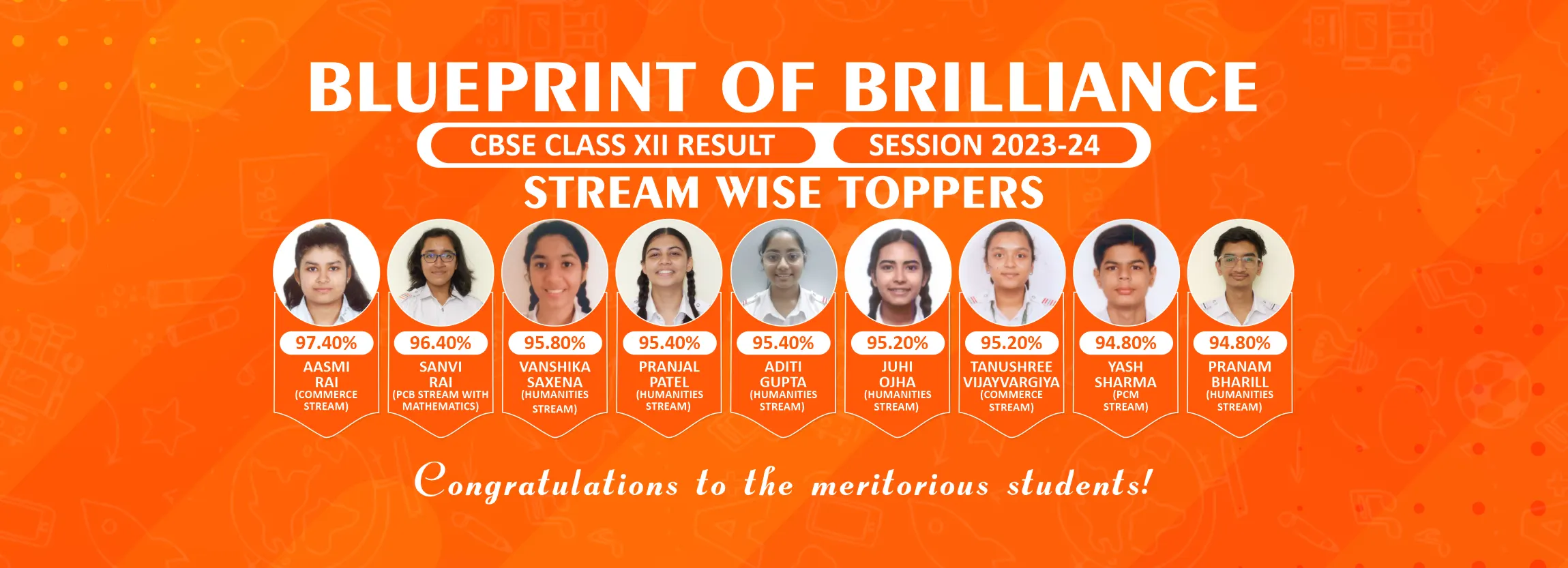 BLUEPRINT OF BRILLIANCE

CBSE CLASS XII RESULT SESSION 2023-24

STREAM WISE TOPPERS

97.40%
AASMI RAI
(COMMERCE STREAM)

96.40%
SANVI RAI
(PCB STREAM WITH MATHEMATICS)

95.80%
VANSHIKA SAXENA
(HUMANITIES STREAM)

95.40%
PRANJAL PATEL
(HUMANITIES STREAM)

95.40%
ADITI GUPTA
(HUMANITIES STREAM)

95.20%
JUHI OJHA
(HUMANITIES STREAM)

95.20%
TANUSHREE VIJAYVARGIYA
(COMMERCE STREAM)

94.80%
YASH SHARMA
(PCM STREAM)

94.80%
PRANAM BHARILL
(HUMANITIES STREAM)

Congratulations to the meritorious students!